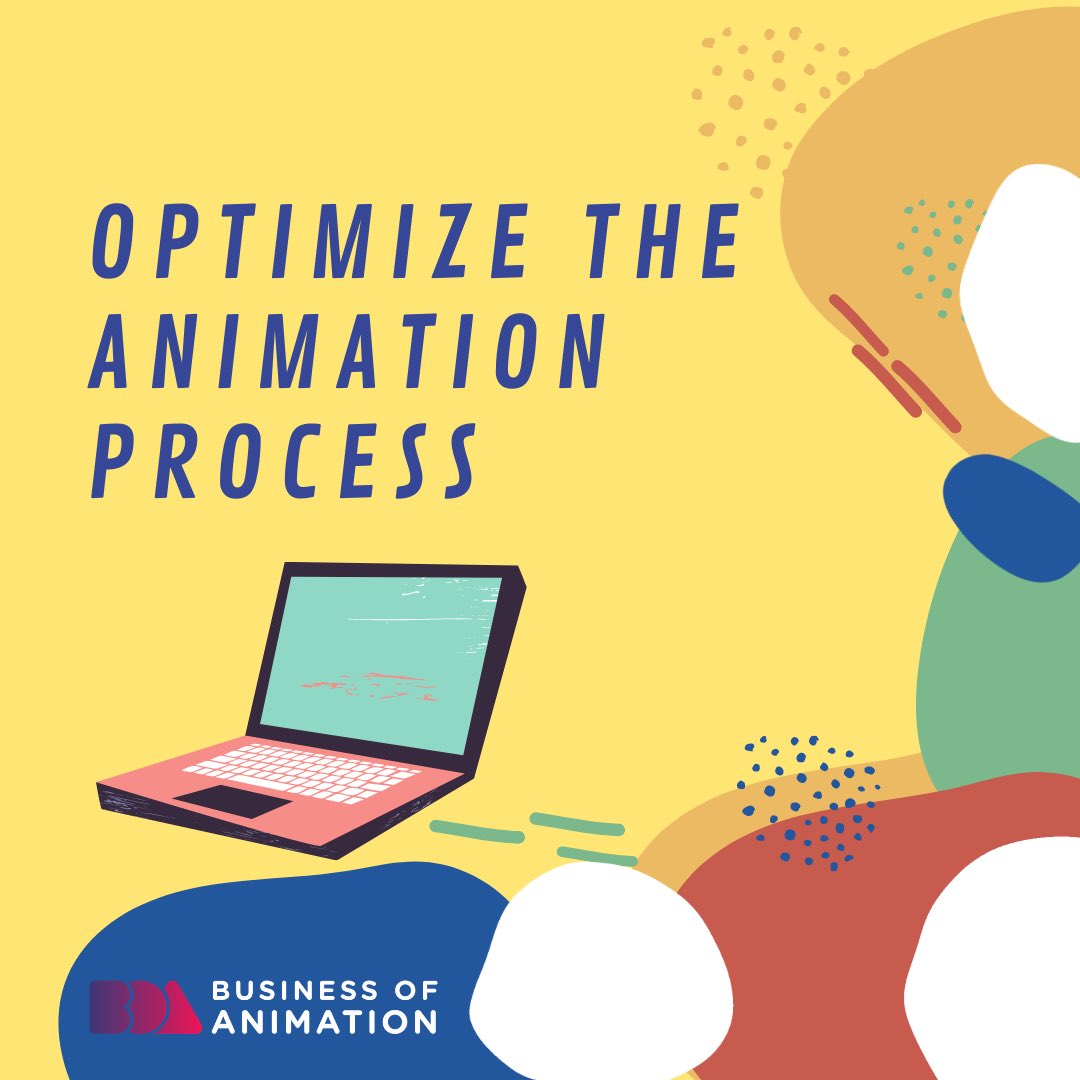 OPTIMIZE THE ANIMATION PROCESS

BOA BUSINESS OF ANIMATION